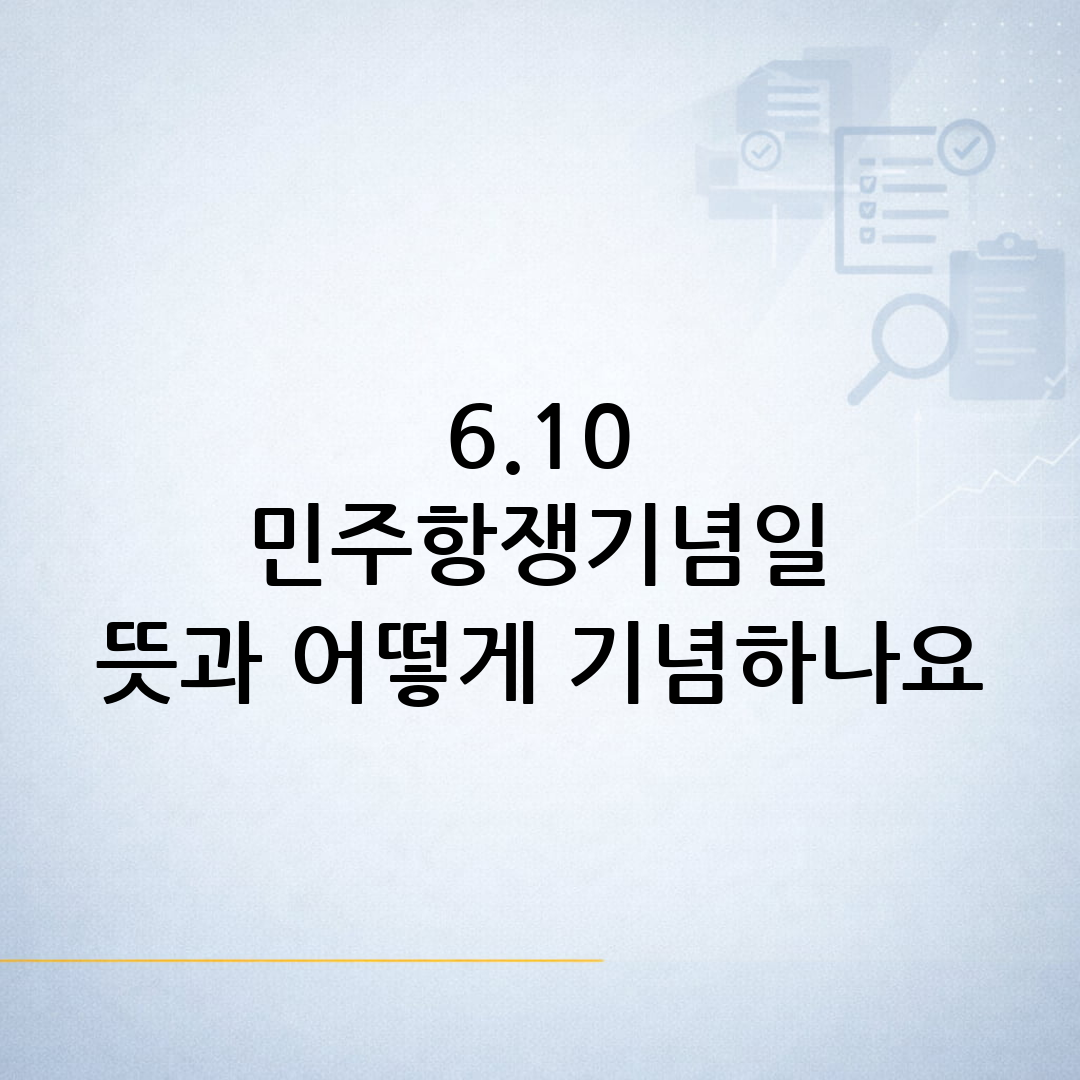 6.10
민주항쟁기념일
뜻과 어떻게 기념하나요